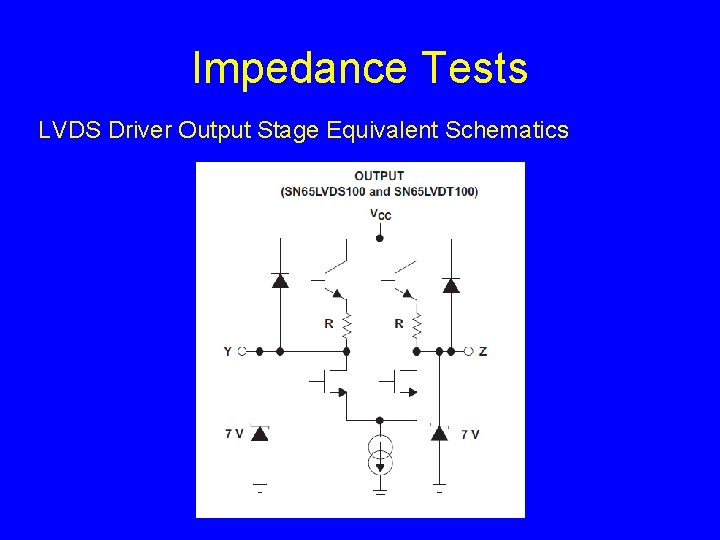 Impedance Tests

LVDS Driver Output Stage Equivalent Schematics

OUTPUT
(SN65LVDS100 and SN65LVDT100)

$V_{CC}$

R

R

Y

Z

7 V

7 V